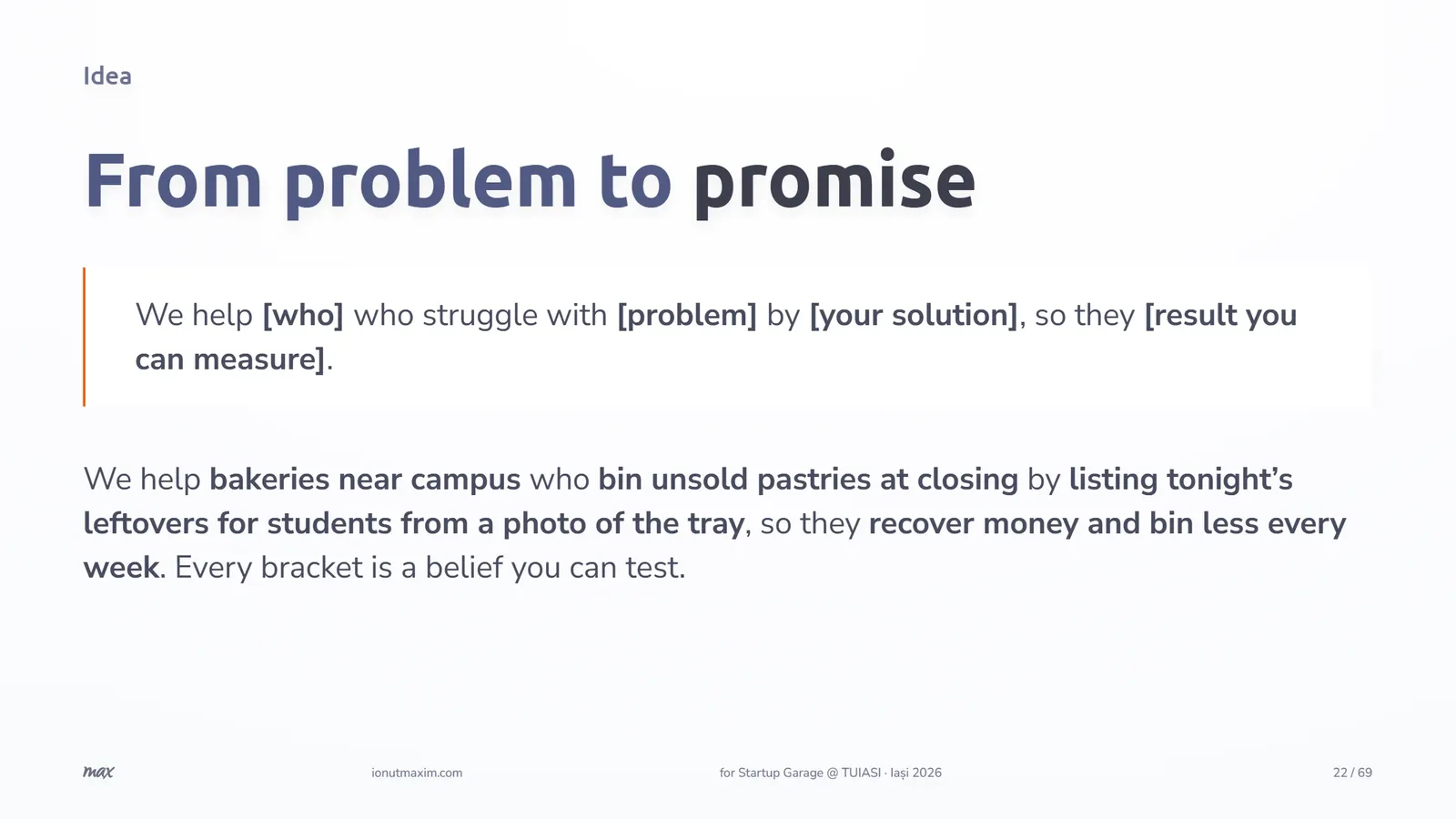 Idea

From problem to promise

We help [who] who struggle with [problem] by [your solution], so they [result you can measure].

We help bakeries near campus who bin unsold pastries at closing by listing tonight's leftovers for students from a photo of the tray, so they recover money and bin less every week. Every bracket is a belief you can test.

max ionutmaxim.com for Startup Garage @ TUIASI · Iași 2026 22 / 69